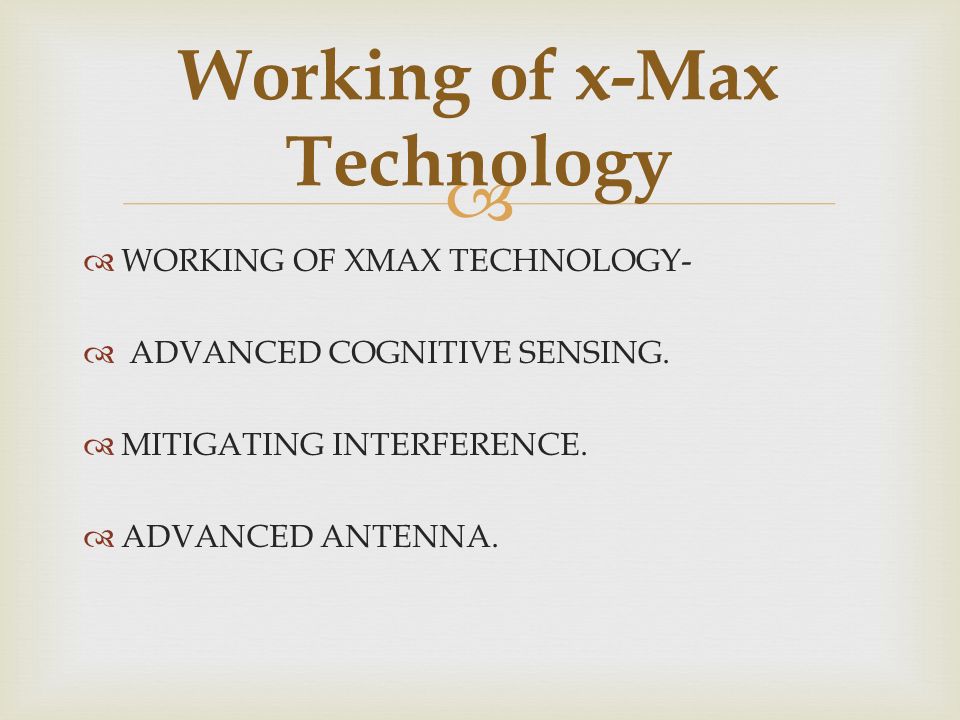 Working of x-Max Technology

WORKING OF XMAX TECHNOLOGY-

ADVANCED COGNITIVE SENSING.

MITIGATING INTERFERENCE.

ADVANCED ANTENNA.